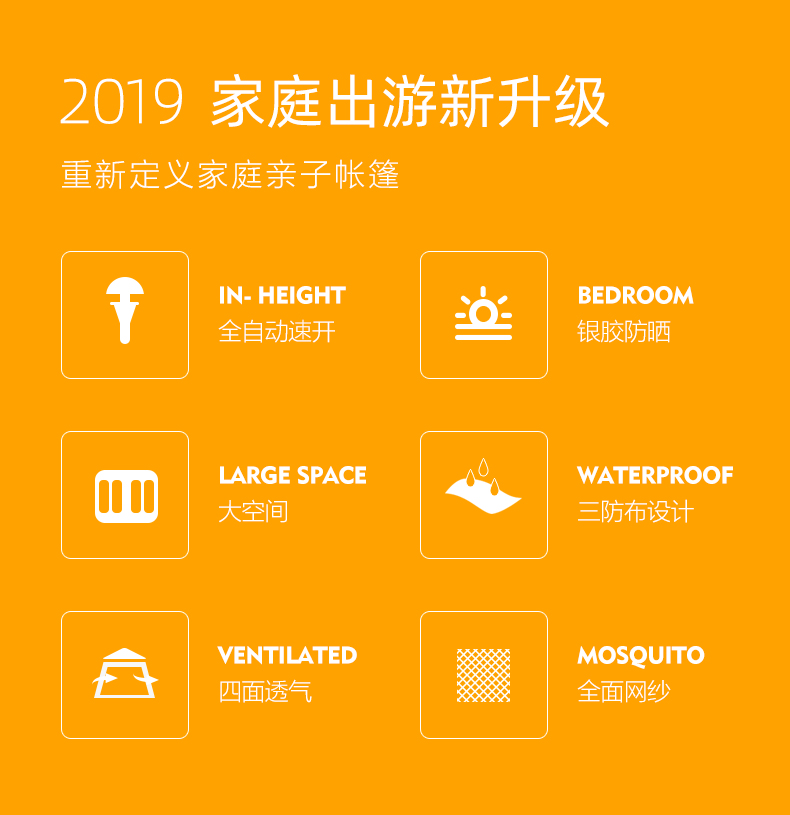 2019 家庭出游新升级

重新定义家庭亲子帐篷

IN- HEIGHT
全自动速开

BEDROOM
银胶防晒

LARGE SPACE
大空间

WATERPROOF
三防布设计

VENTILATED
四面透气

MOSQUITO
全面网纱